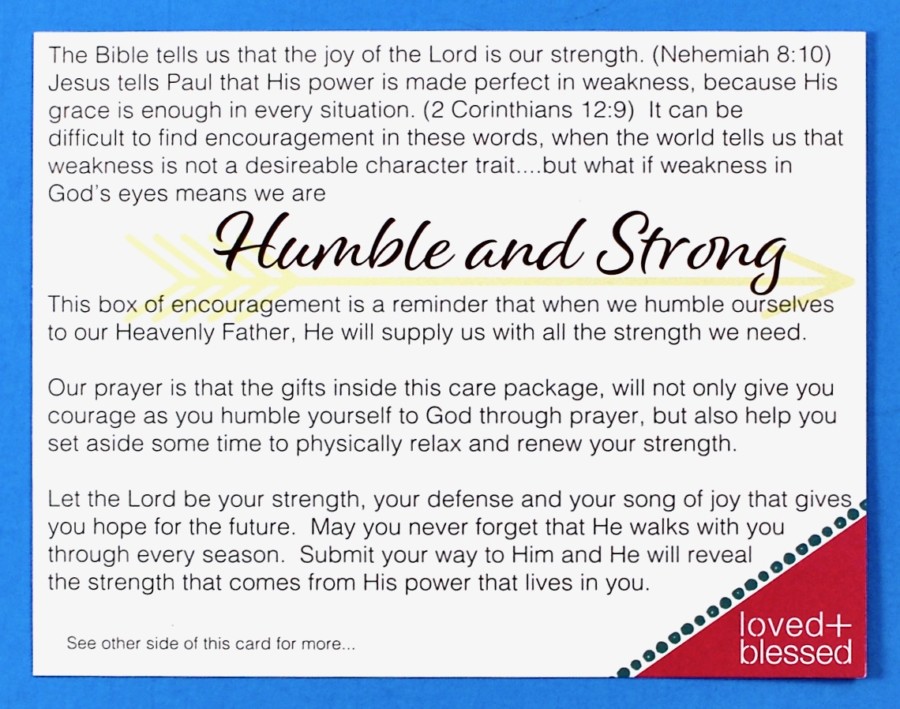 The Bible tells us that the joy of the Lord is our strength. (Nehemiah 8:10) Jesus tells Paul that His power is made perfect in weakness, because His grace is enough in every situation. (2 Corinthians 12:9) It can be difficult to find encouragement in these words, when the world tells us that weakness is not a desireable character trait....but what if weakness in God's eyes means we are

Humble and Strong

This box of encouragement is a reminder that when we humble ourselves to our Heavenly Father, He will supply us with all the strength we need.

Our prayer is that the gifts inside this care package, will not only give you courage as you humble yourself to God through prayer, but also help you set aside some time to physically relax and renew your strength.

Let the Lord be your strength, your defense and your song of joy that gives you hope for the future. May you never forget that He walks with you through every season. Submit your way to Him and He will reveal the strength that comes from His power that lives in you.

See other side of this card for more...

loved+ blessed